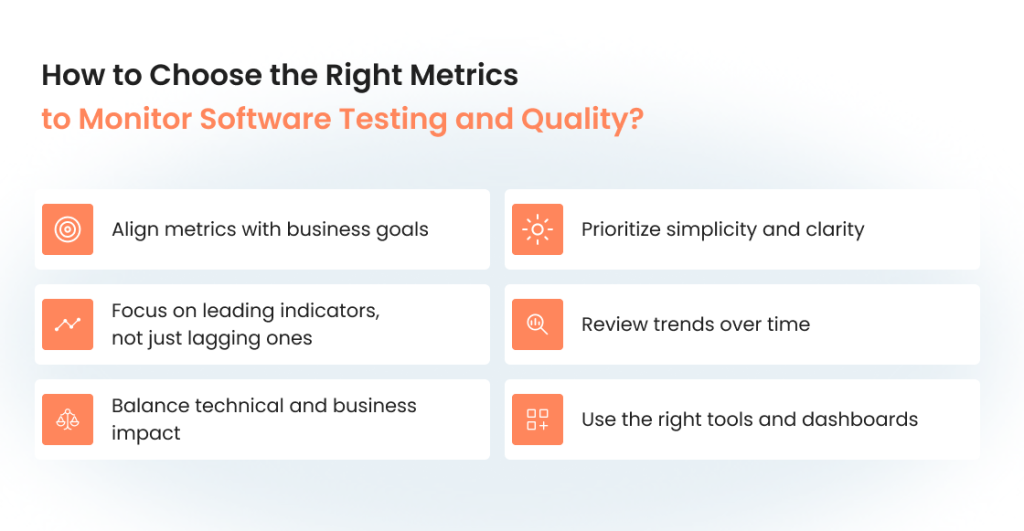 How to Choose the Right Metrics to Monitor Software Testing and Quality?

Align metrics with business goals

Focus on leading indicators, not just lagging ones

Balance technical and business impact

Prioritize simplicity and clarity

Review trends over time

Use the right tools and dashboards